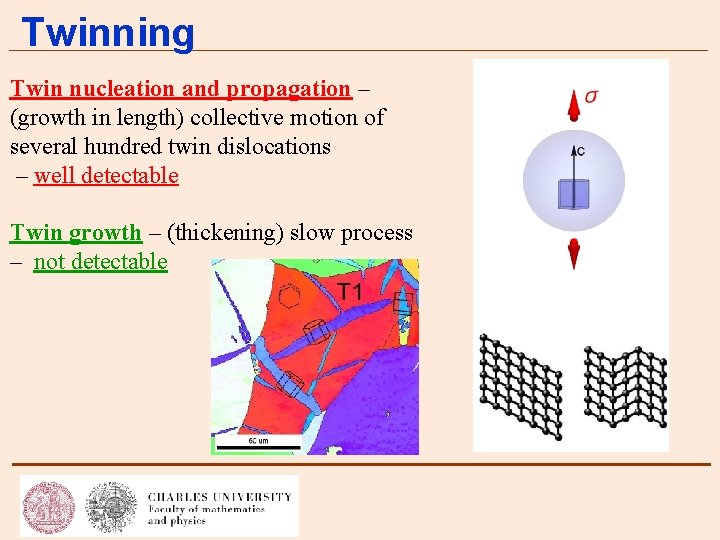 Twinning

Twin nucleation and propagation – (growth in length) collective motion of several hundred twin dislocations – well detectable

Twin growth – (thickening) slow process – not detectable

T1

60 um

$\sigma$

c

CHARLES UNIVERSITY
Faculty of mathematics and physics